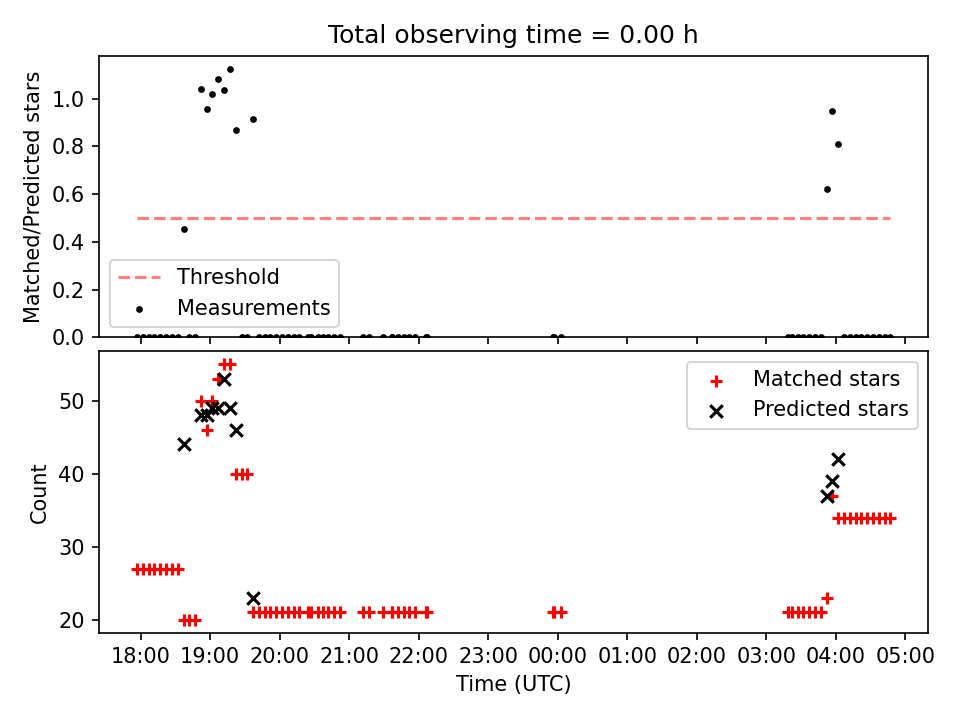 Total observing time = 0.00 h

Matched/Predicted stars

1.0
0.8
0.6
0.4
0.2
0.0

Threshold
Measurements

Count

50
40
30
20

Matched stars
Predicted stars

18:00 19:00 20:00 21:00 22:00 23:00 00:00 01:00 02:00 03:00 04:00 05:00

Time (UTC)